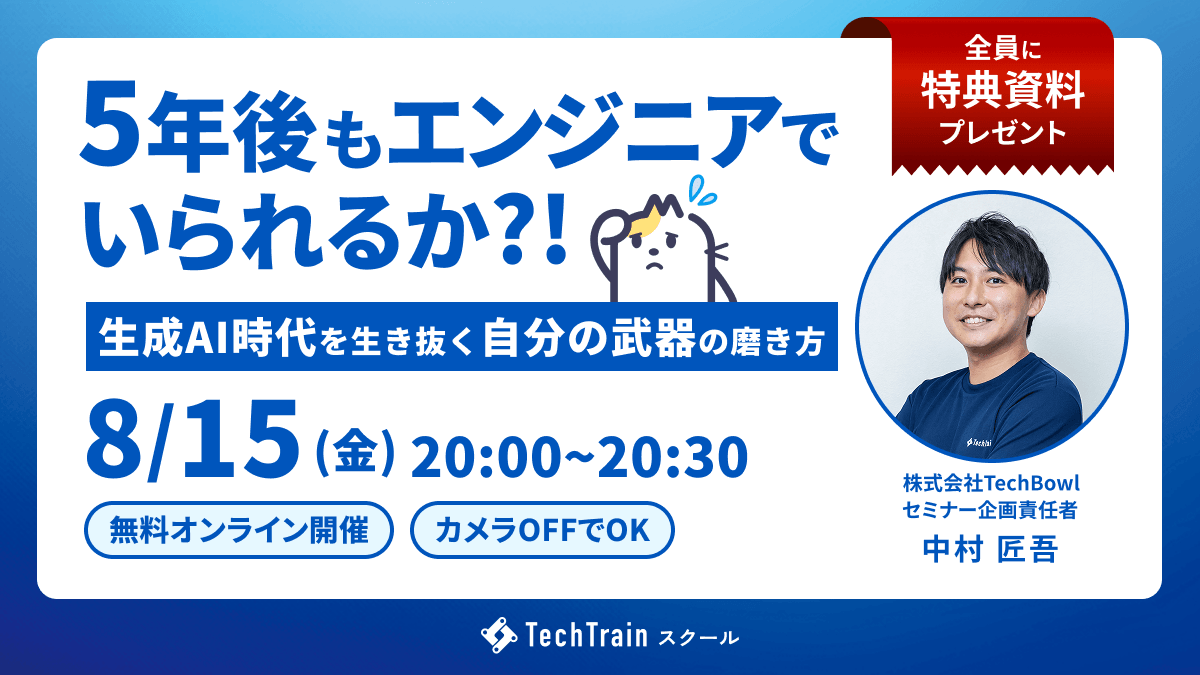 全員に
特典資料
プレゼント

5年後もエンジニアでいられるか?!

生成AI時代を生き抜く自分の武器の磨き方

8/15(金) 20:00~20:30

無料オンライン開催

カメラOFFでOK

株式会社TechBowl
セミナー企画責任者
中村 匠吾

TechTrain スクール